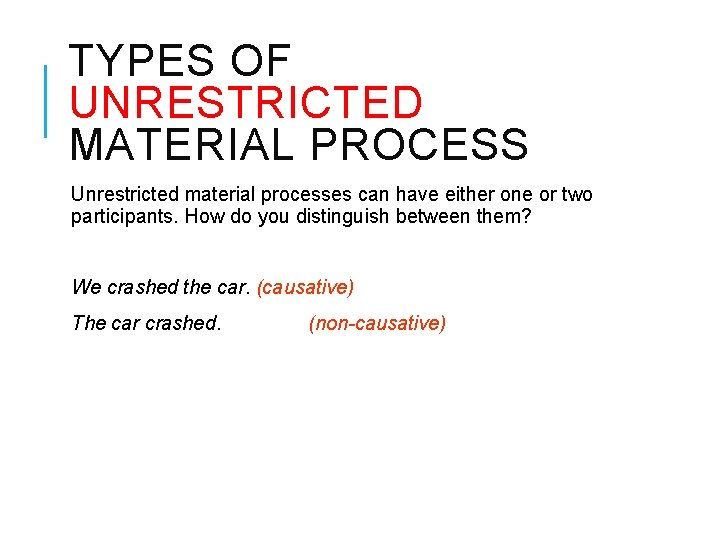 TYPES OF UNRESTRICTED MATERIAL PROCESS

Unrestricted material processes can have either one or two participants. How do you distinguish between them?

We crashed the car. (causative)

The car crashed. (non-causative)